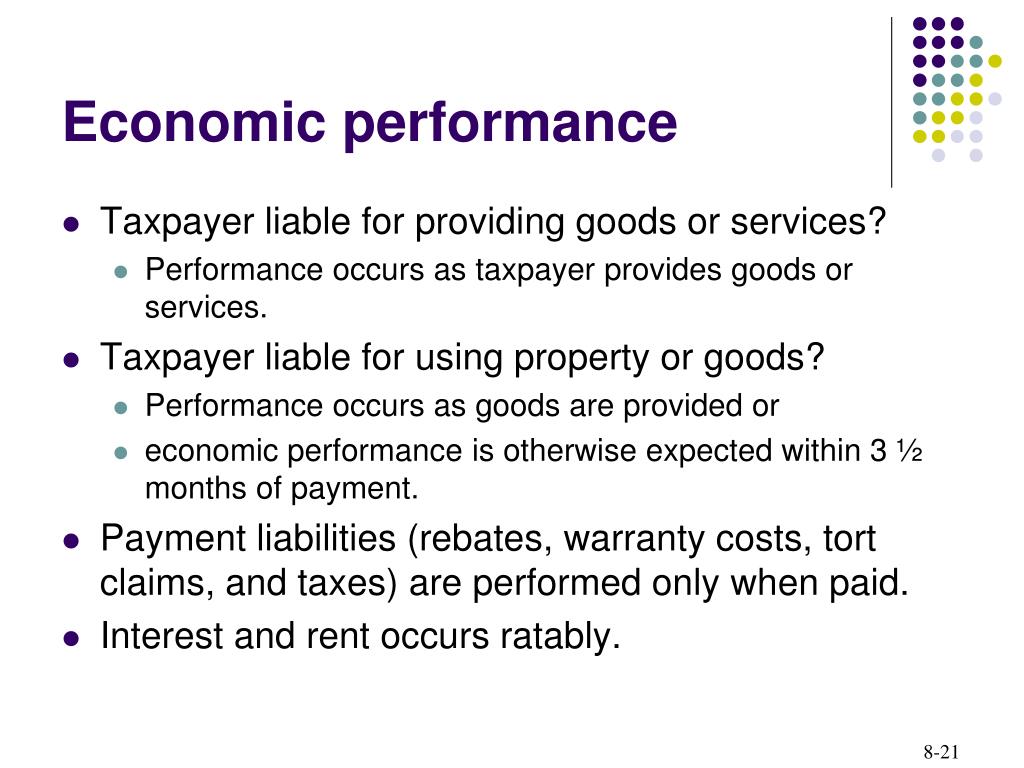 Economic performance

- Taxpayer liable for providing goods or services?
  - Performance occurs as taxpayer provides goods or services.
- Taxpayer liable for using property or goods?
  - Performance occurs as goods are provided or
  - economic performance is otherwise expected within 3 ½ months of payment.
- Payment liabilities (rebates, warranty costs, tort claims, and taxes) are performed only when paid.
- Interest and rent occurs ratably.

8-21